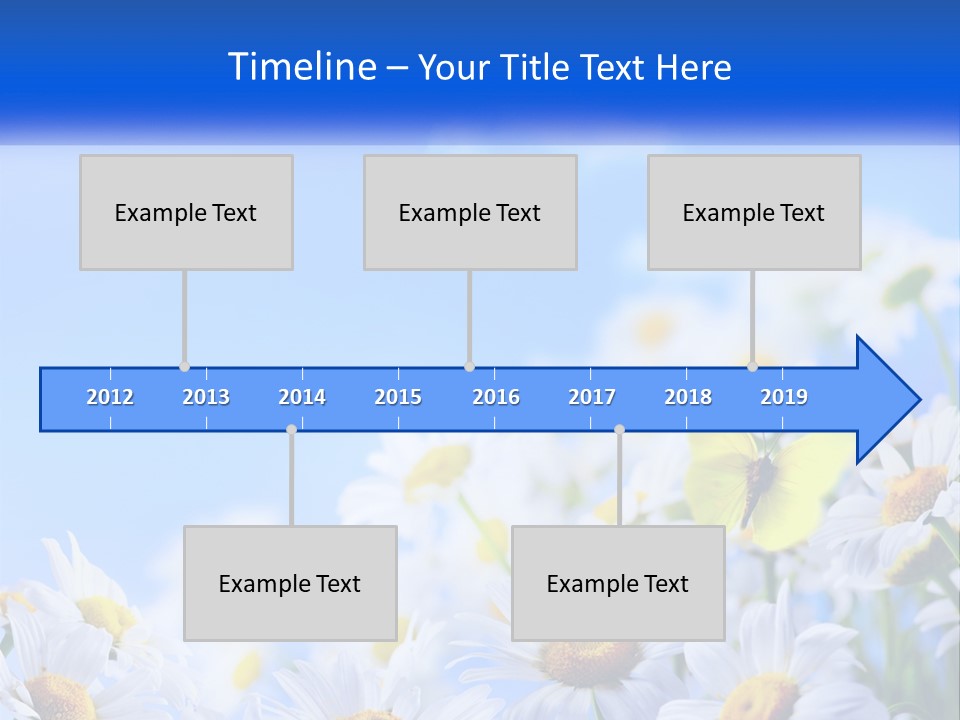 Timeline – Your Title Text Here

Example Text

Example Text

Example Text

2012 2013 2014 2015 2016 2017 2018 2019

Example Text

Example Text